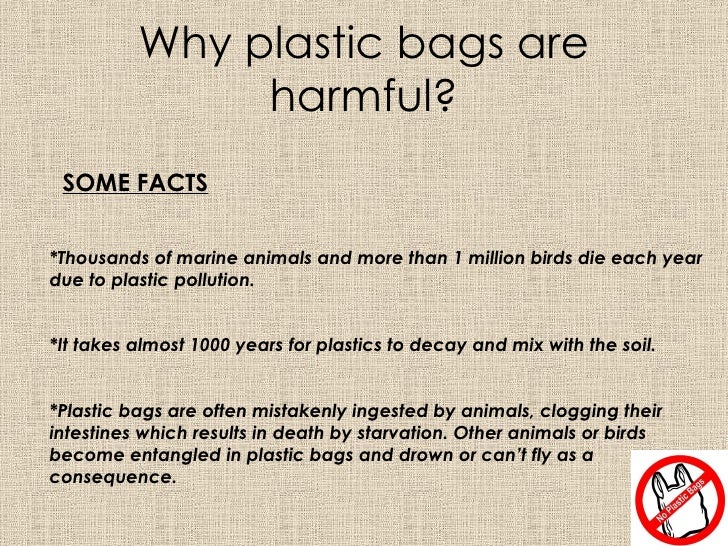 Why plastic bags are harmful?

SOME FACTS

*Thousands of marine animals and more than 1 million birds die each year due to plastic pollution.

*It takes almost 1000 years for plastics to decay and mix with the soil.

*Plastic bags are often mistakenly ingested by animals, clogging their intestines which results in death by starvation. Other animals or birds become entangled in plastic bags and drown or can't fly as a consequence.

No Plastic Bags